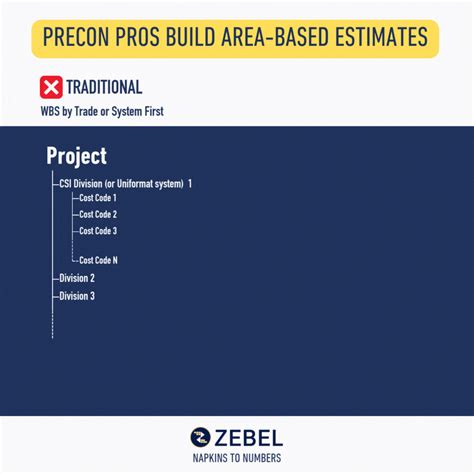 PRECON PROS BUILD AREA-BASED ESTIMATES

TRADITIONAL

WBS by Trade or System First

Project

CSI Division (or Uniformat system) 1

Cost Code 1

Cost Code 2

Cost Code 3

Cost Code N

Division 2

Division 3

ZEBEL

NAPKINS TO NUMBERS